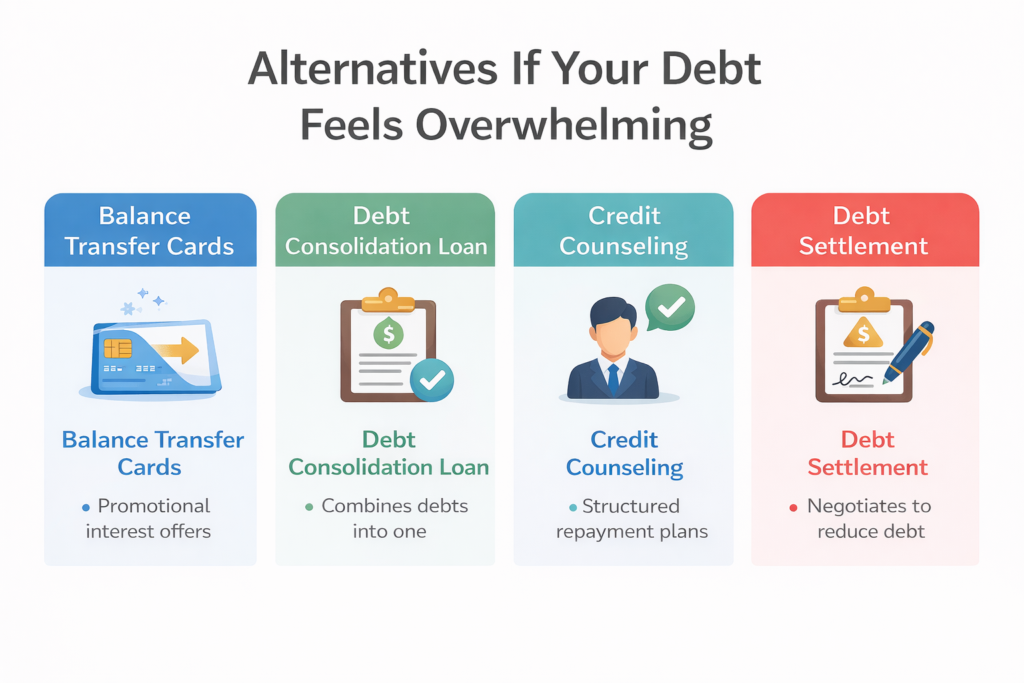 Alternatives If Your Debt Feels Overwhelming

Balance Transfer Cards

Balance Transfer Cards

• Promotional interest offers

Debt Consolidation Loan

Debt Consolidation Loan

• Combines debts into one

Credit Counseling

Credit Counseling

• Structured repayment plans

Debt Settlement

Debt Settlement

• Negotiates to reduce debt